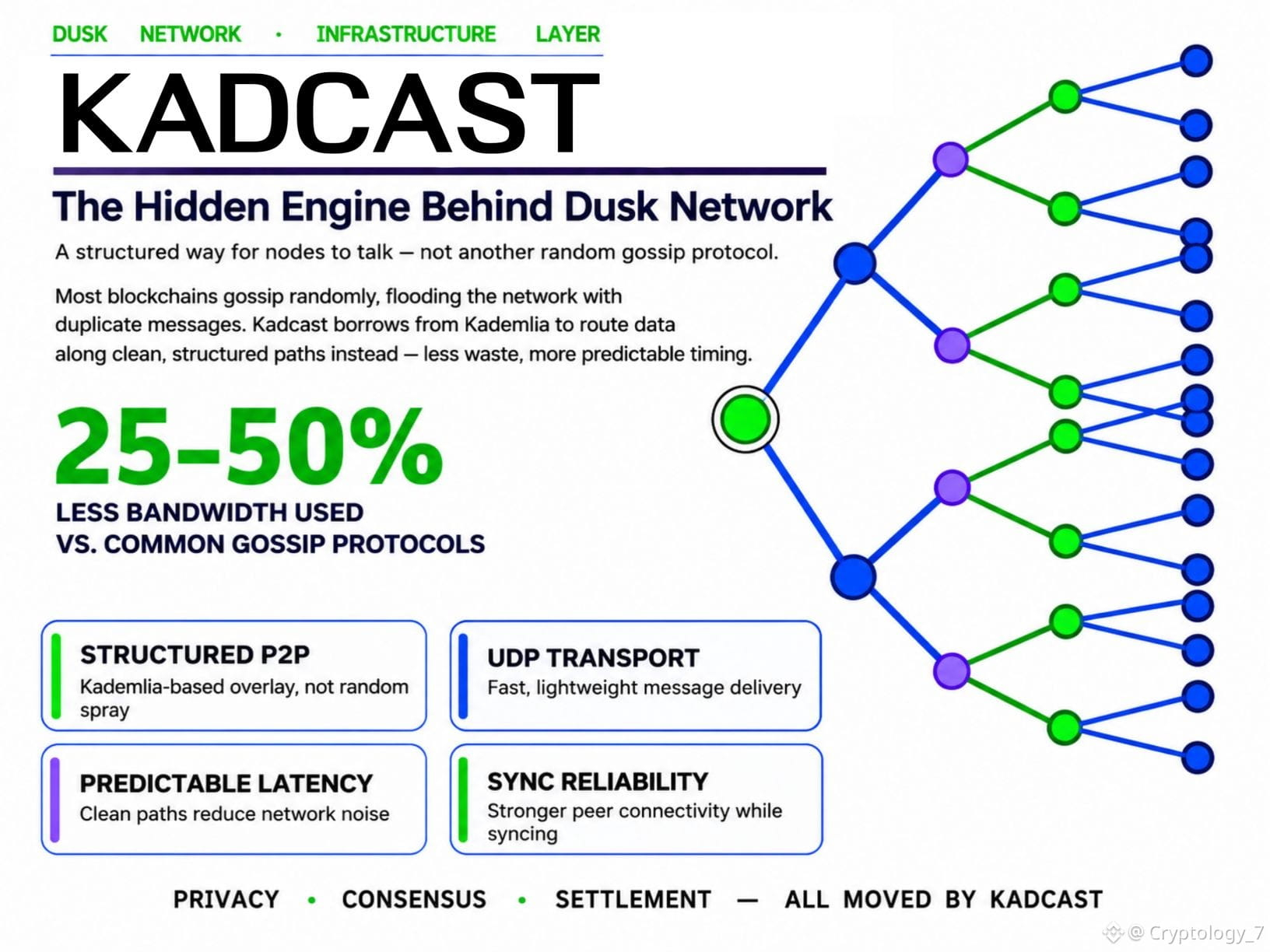 DUSK NETWORK · INFRASTRUCTURE LAYER

KADCAST

The Hidden Engine Behind Dusk Network

A structured way for nodes to talk — not another random gossip protocol.

Most blockchains gossip randomly, flooding the network with duplicate messages. Kadcast borrows from Kademlia to route data along clean, structured paths instead — less waste, more predictable timing.

25–50%

LESS BANDWIDTH USED VS. COMMON GOSSIP PROTOCOLS

STRUCTURED P2P
Kademlia-based overlay, not random spray

UDP TRANSPORT
Fast, lightweight message delivery

PREDICTABLE LATENCY
Clean paths reduce network noise

SYNC RELIABILITY
Stronger peer connectivity while syncing

PRIVACY • CONSENSUS • SETTLEMENT — ALL MOVED BY KADCAST

@ Cryptology_7